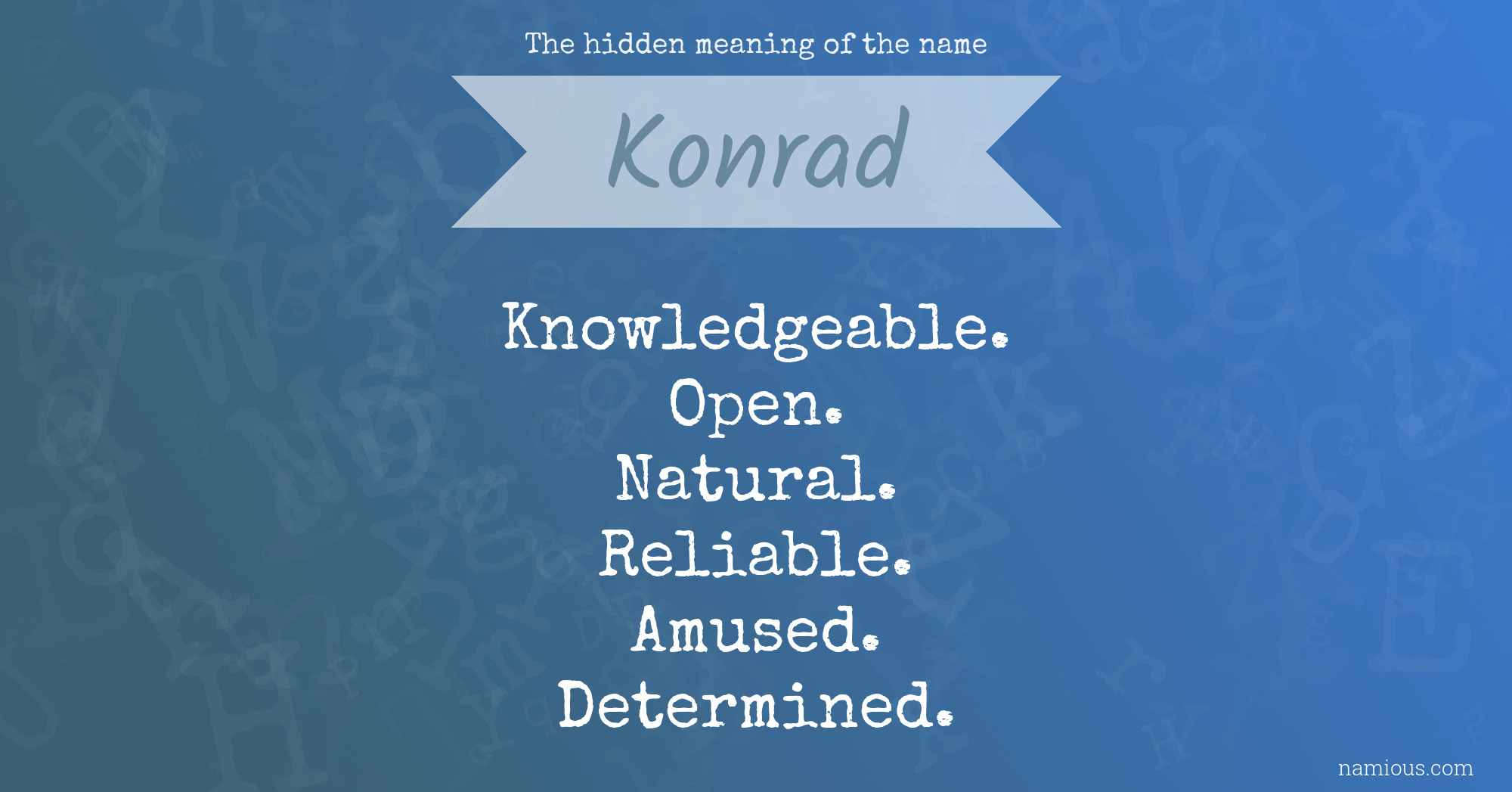 The hidden meaning of the name

Konrad

Knowledgeable.
Open.
Natural.
Reliable.
Amused.
Determined.

namious.com